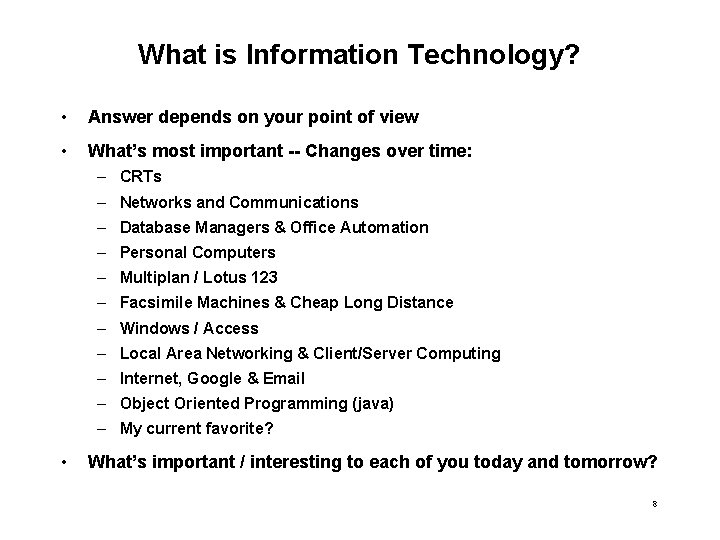 What is Information Technology?

• Answer depends on your point of view

• What's most important -- Changes over time:
– CRTs
– Networks and Communications
– Database Managers & Office Automation
– Personal Computers
– Multiplan / Lotus 123
– Facsimile Machines & Cheap Long Distance
– Windows / Access
– Local Area Networking & Client/Server Computing
– Internet, Google & Email
– Object Oriented Programming (java)
– My current favorite?

• What's important / interesting to each of you today and tomorrow?

8